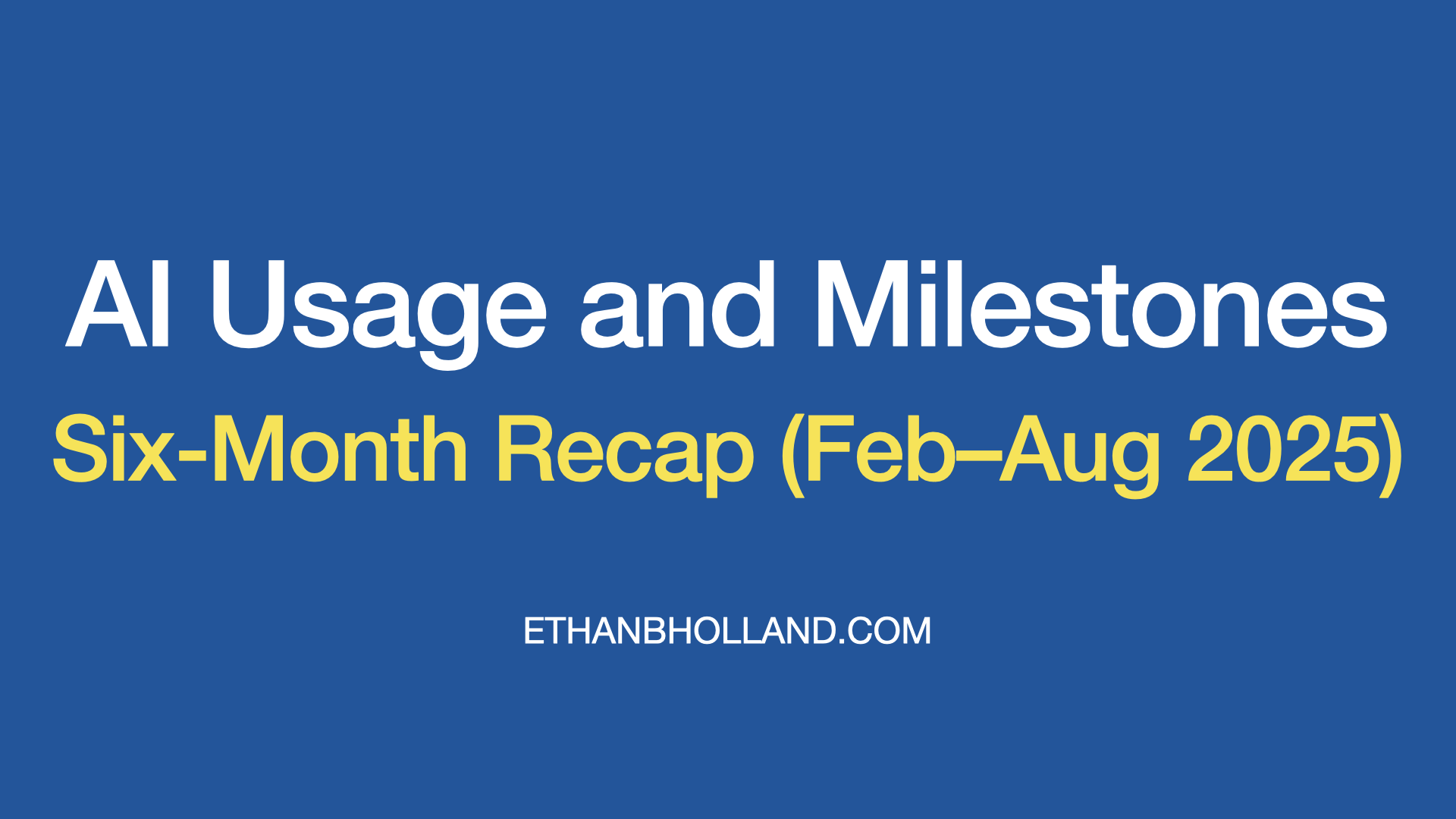 AI Usage and Milestones
Six-Month Recap (Feb–Aug 2025)

ETHANBHOLLAND.COM